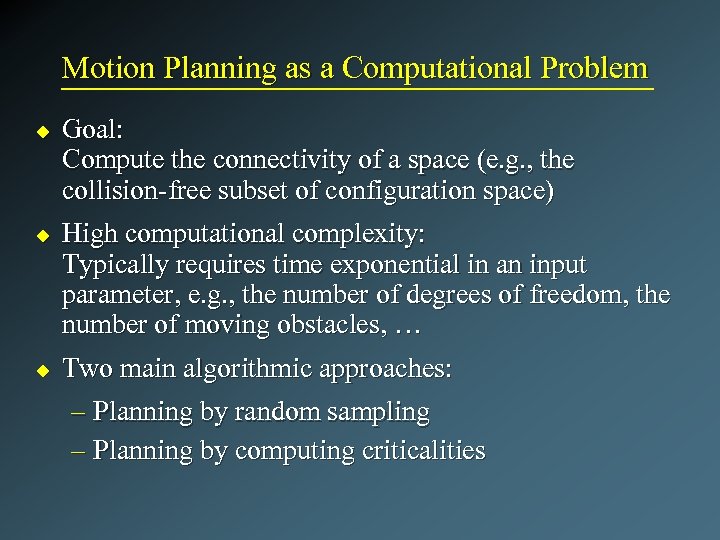 Motion Planning as a Computational Problem

◆ Goal:
Compute the connectivity of a space (e.g., the collision-free subset of configuration space)

◆ High computational complexity:
Typically requires time exponential in an input parameter, e.g., the number of degrees of freedom, the number of moving obstacles, …

◆ Two main algorithmic approaches:
– Planning by random sampling
– Planning by computing criticalities